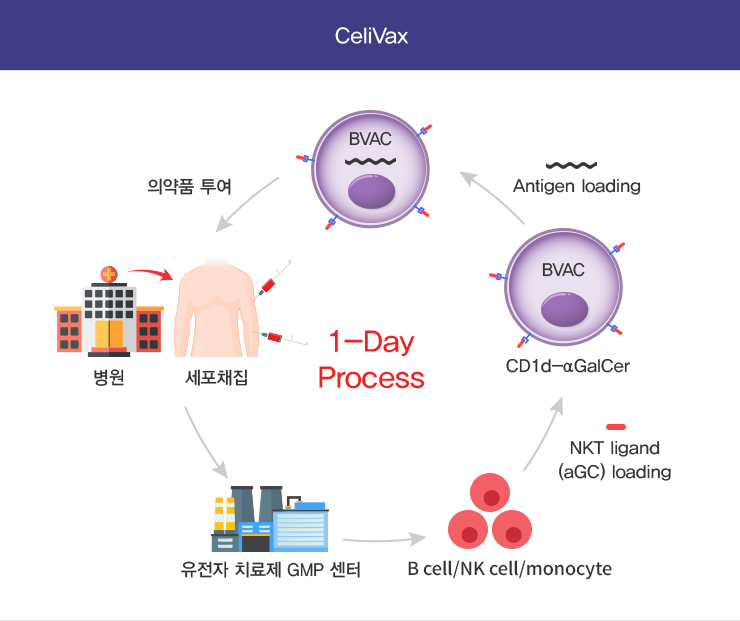 CeliVax

BVAC

의약품 투여

Antigen loading

BVAC

병원

세포채집

1-Day Process

CD1d-αGalCer

NKT ligand (aGC) loading

유전자 치료제 GMP 센터

B cell/NK cell/monocyte